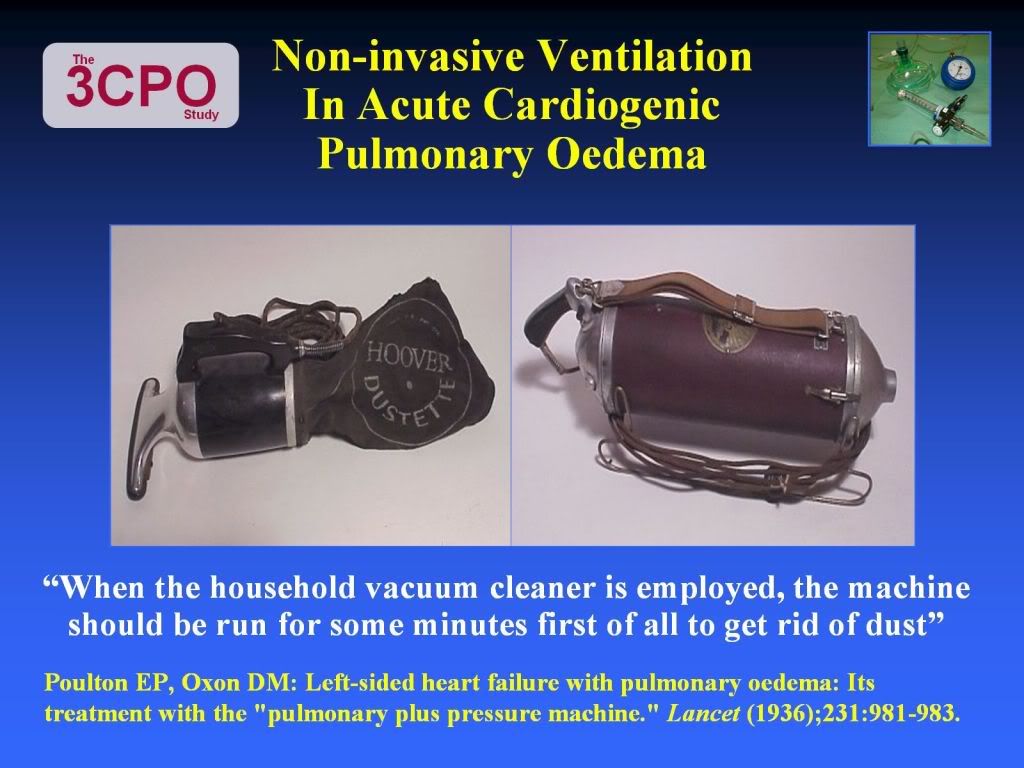 The 3CPO Study

Non-invasive Ventilation In Acute Cardiogenic Pulmonary Oedema

HOOVER DUSTETTE

“When the household vacuum cleaner is employed, the machine should be run for some minutes first of all to get rid of dust”

Poulton EP, Oxon DM: Left-sided heart failure with pulmonary oedema: Its treatment with the "pulmonary plus pressure machine." Lancet (1936);231:981-983.